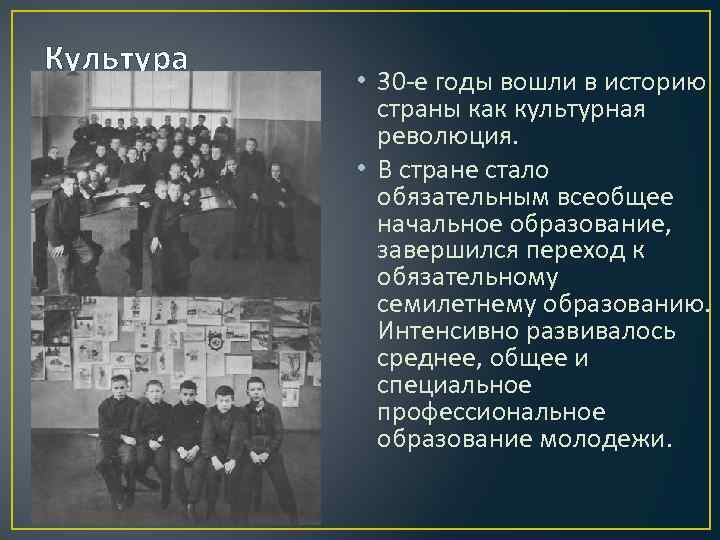 Культура

• 30-е годы вошли в историю страны как культурная революция.

• В стране стало обязательным всеобщее начальное образование, завершился переход к обязательному семилетнему образованию. Интенсивно развивалось среднее, общее и специальное профессиональное образование молодежи.